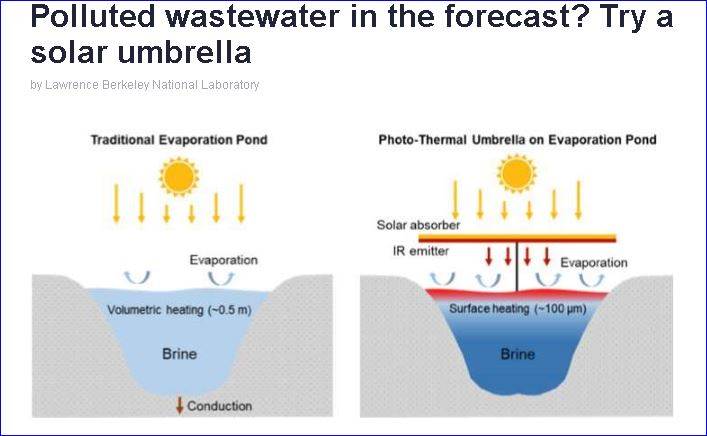 Polluted wastewater in the forecast? Try a solar umbrella

by Lawrence Berkeley National Laboratory

Traditional Evaporation Pond

Evaporation

Volumetric heating (~0.5 m)

Brine

Conduction

Photo-Thermal Umbrella on Evaporation Pond

Solar absorber

IR emitter

Evaporation

Surface heating (~100 μm)

Brine